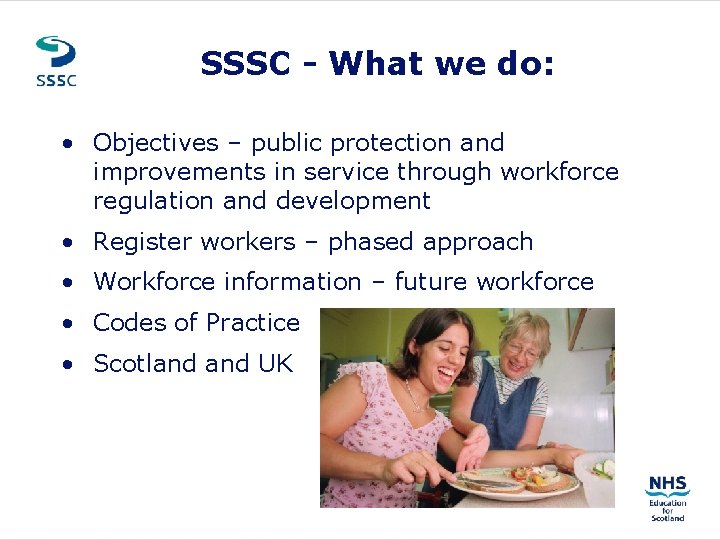 SSSC

SSSC - What we do:

• Objectives – public protection and improvements in service through workforce regulation and development
• Register workers – phased approach
• Workforce information – future workforce
• Codes of Practice
• Scotland and UK

NHS
Education for Scotland